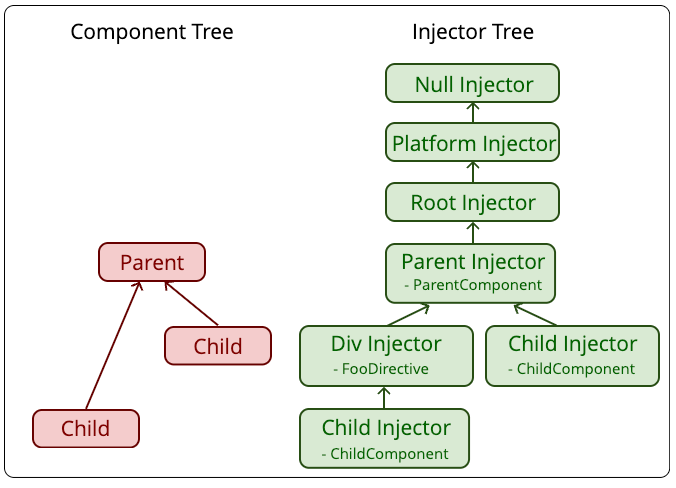 Component Tree

Parent

Child

Child

Injector Tree

Null Injector

Platform Injector

Root Injector

Parent Injector
- ParentComponent

Div Injector
- FooDirective

Child Injector
- ChildComponent

Child Injector
- ChildComponent